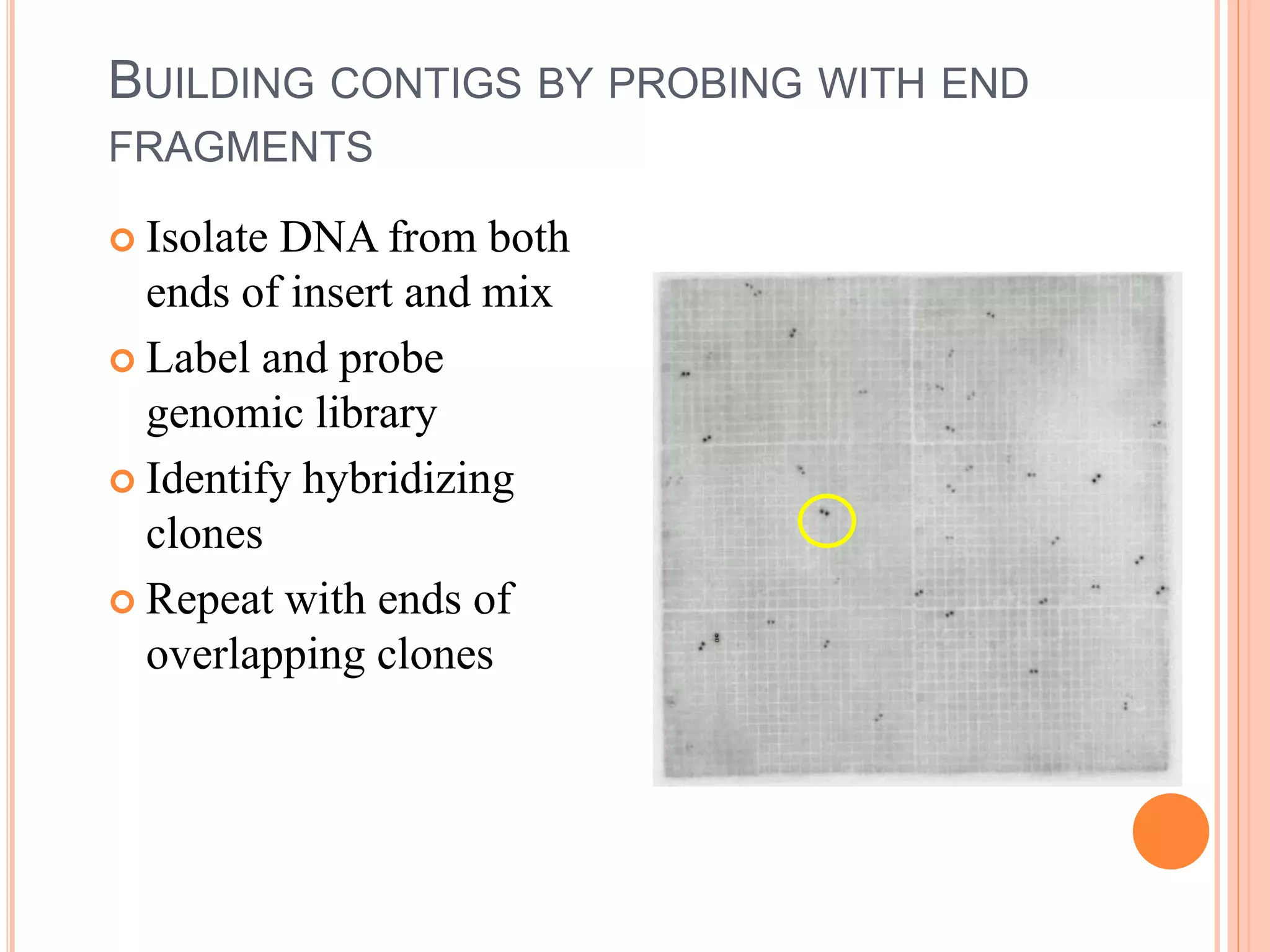 BUILDING CONTIGS BY PROBING WITH END FRAGMENTS

Isolate DNA from both ends of insert and mix

Label and probe genomic library

Identify hybridizing clones

Repeat with ends of overlapping clones